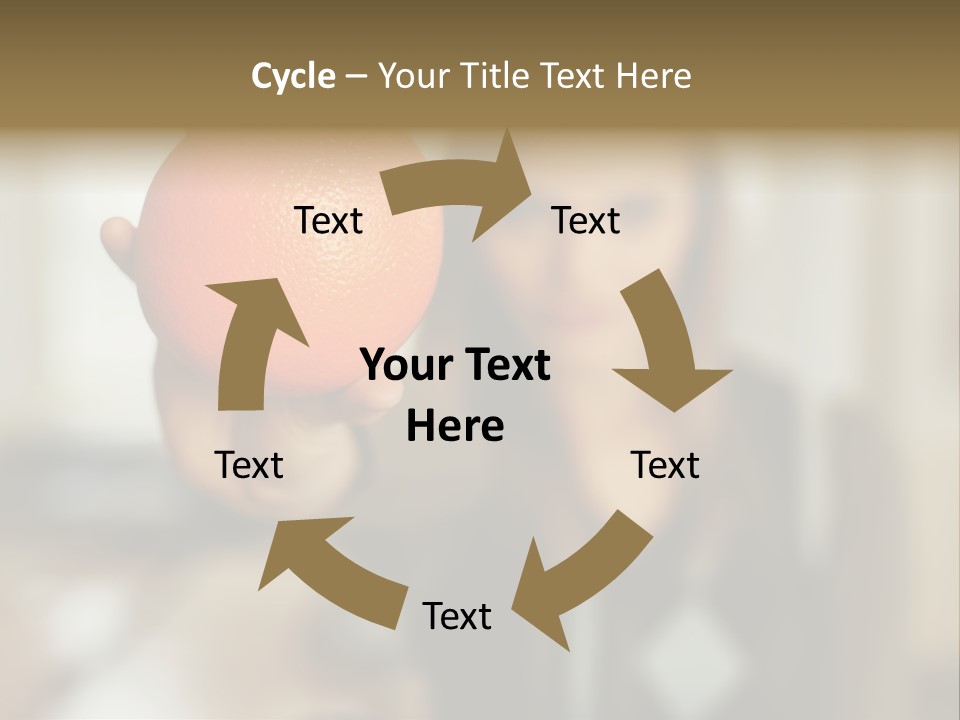 Cycle – Your Title Text Here

Text

Text

Your Text Here

Text

Text

Text